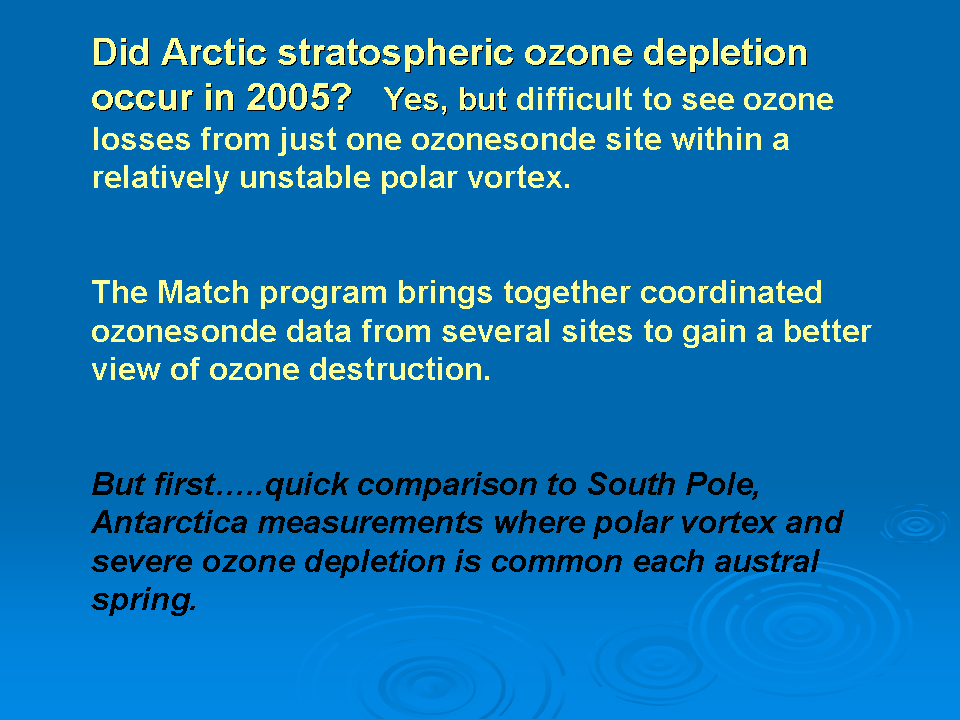 Did Arctic stratospheric ozone depletion occur in 2005? Yes, but difficult to see ozone losses from just one ozonesonde site within a relatively unstable polar vortex.

The Match program brings together coordinated ozonesonde data from several sites to gain a better view of ozone destruction.

But first…..quick comparison to South Pole, Antarctica measurements where polar vortex and severe ozone depletion is common each austral spring.